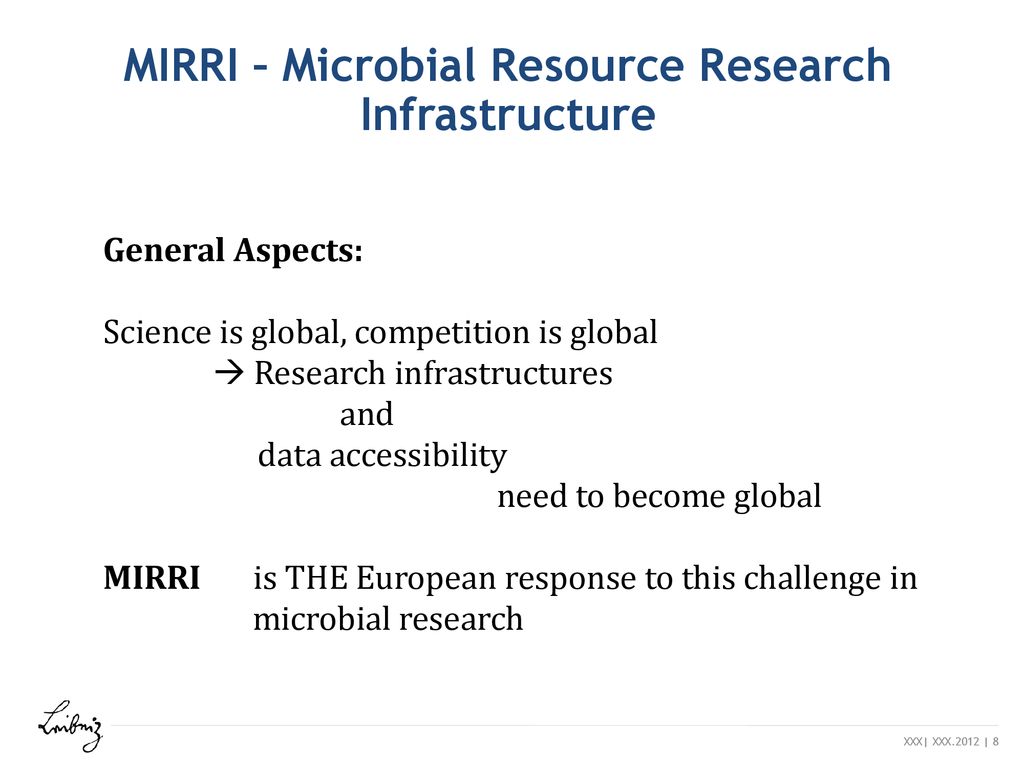 MIRRI – Microbial Resource Research Infrastructure

General Aspects:

Science is global, competition is global
→ Research infrastructures
and
data accessibility
need to become global

MIRRI is THE European response to this challenge in microbial research

Leibniz

XXX| XXX.2012 | 8